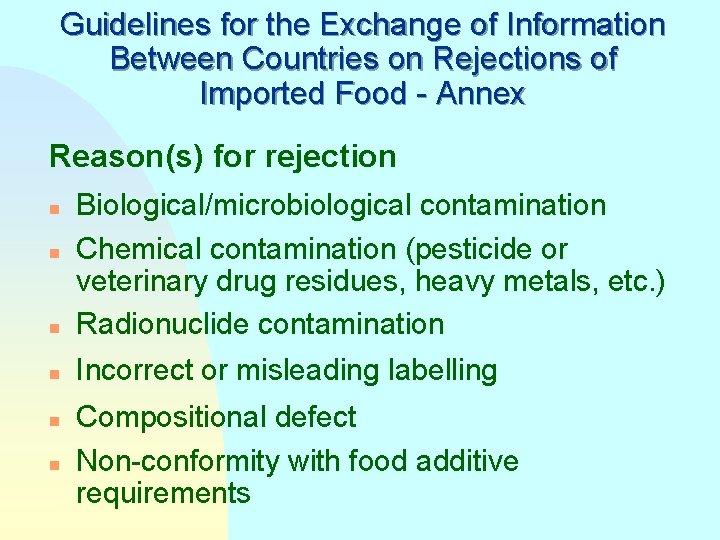 Guidelines for the Exchange of Information Between Countries on Rejections of Imported Food - Annex

Reason(s) for rejection

- Biological/microbiological contamination
- Chemical contamination (pesticide or veterinary drug residues, heavy metals, etc.)
- Radionuclide contamination
- Incorrect or misleading labelling
- Compositional defect
- Non-conformity with food additive requirements